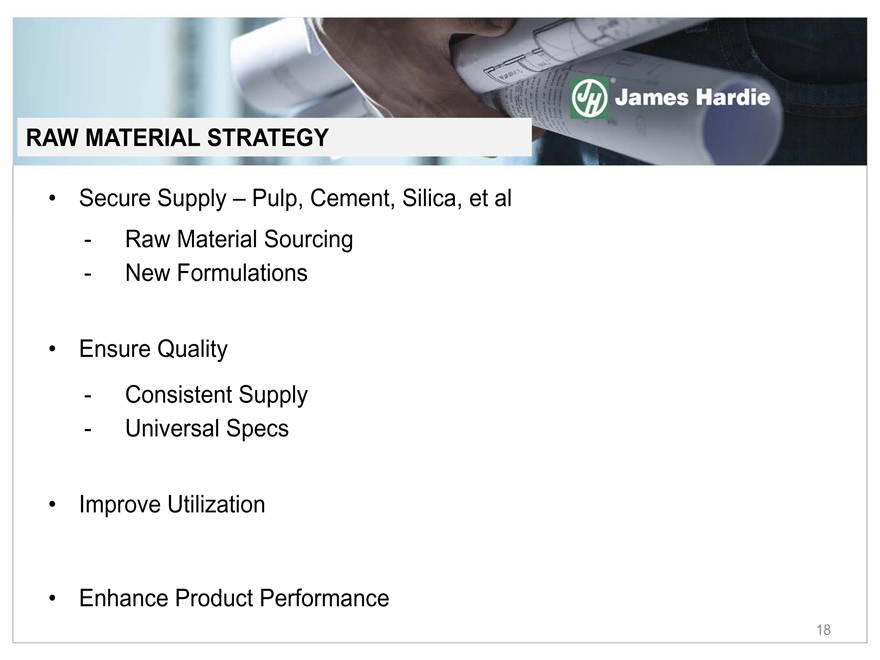 JH James Hardie

RAW MATERIAL STRATEGY

• Secure Supply – Pulp, Cement, Silica, et al
- Raw Material Sourcing
- New Formulations

• Ensure Quality
- Consistent Supply
- Universal Specs

• Improve Utilization

• Enhance Product Performance

18